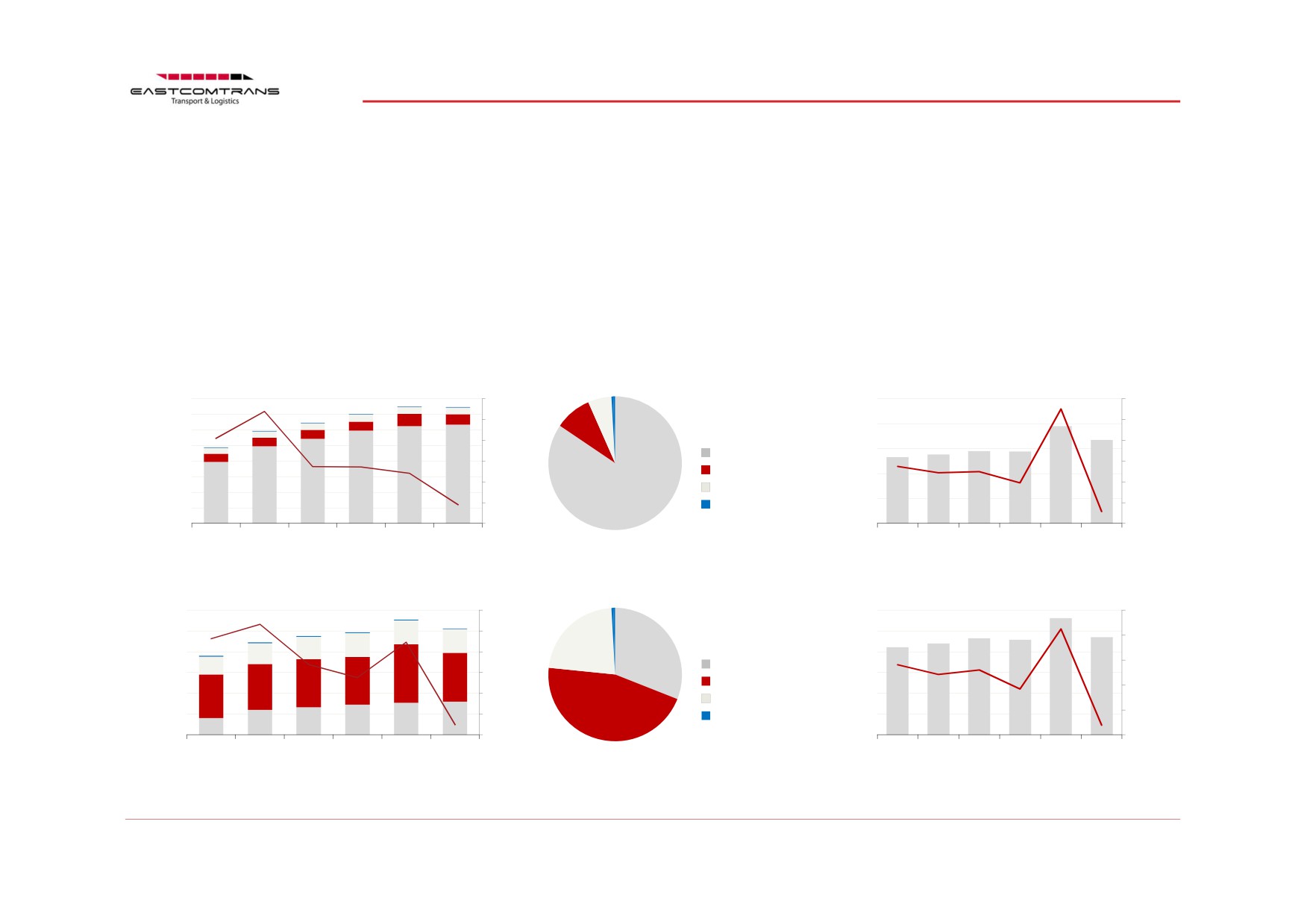 EASTCOMTRANS
Transport & Logistics